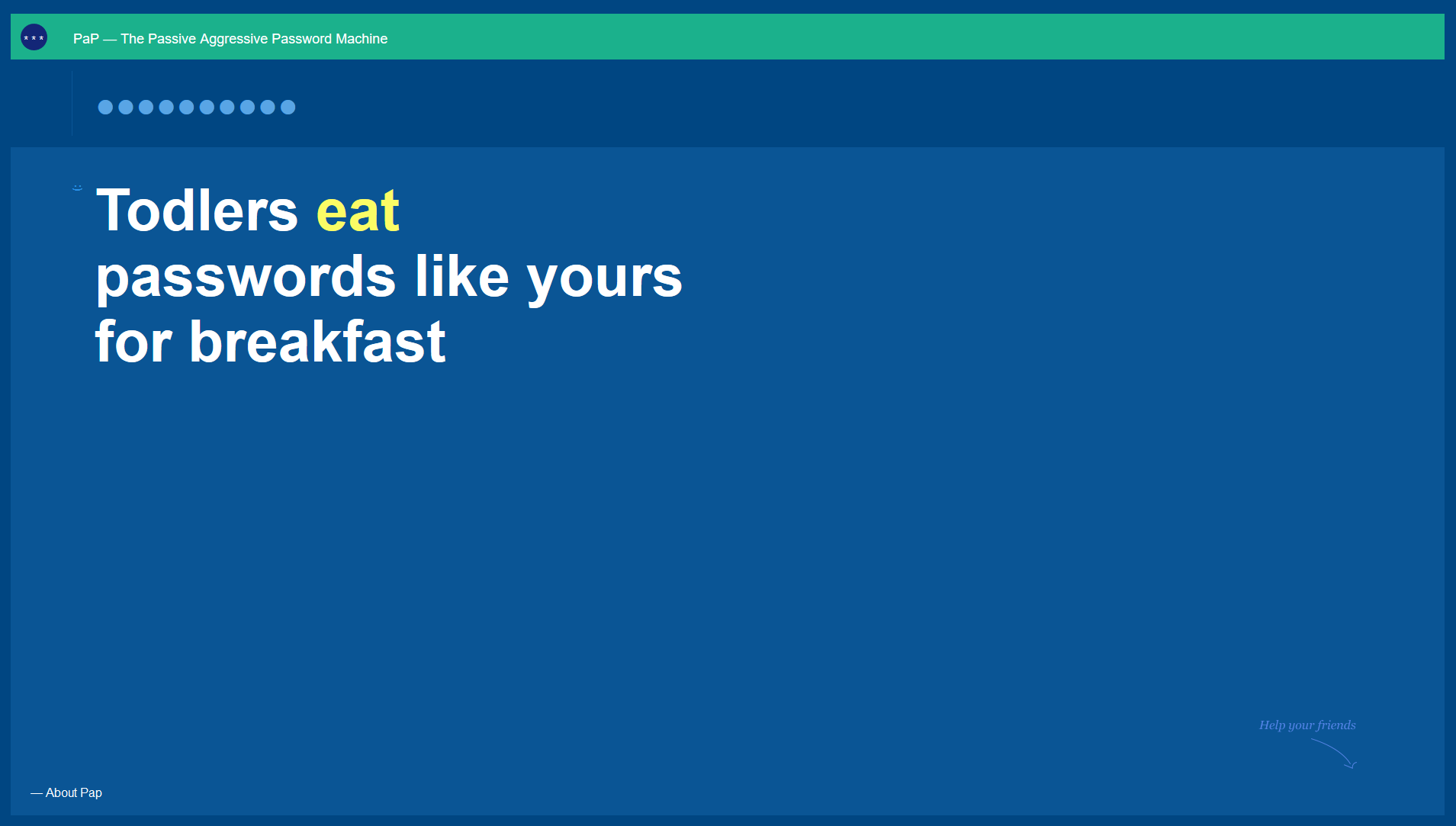 ***

PaP — The Passive Aggressive Password Machine

●●●●●●●●●●

Todlers eat passwords like yours for breakfast

Help your friends

— About Pap